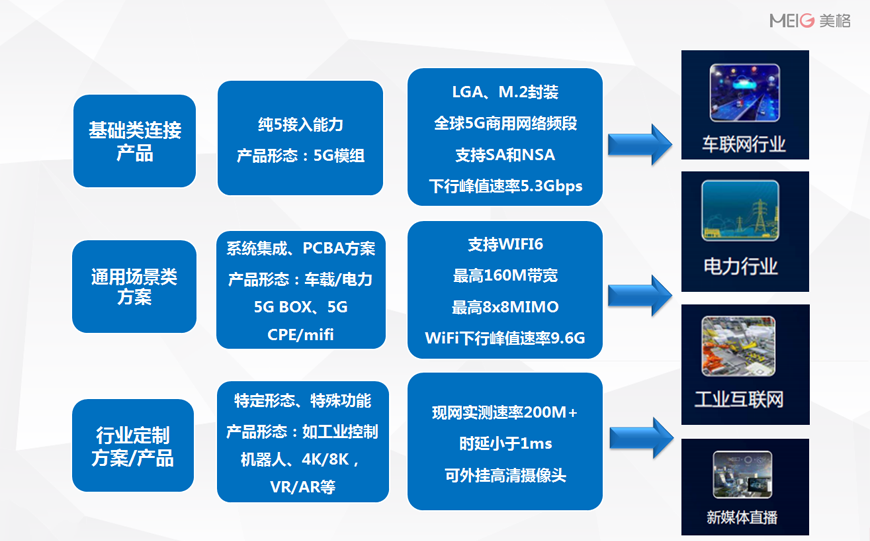 MEIG 美格

基础类连接产品

纯5接入能力

产品形态：5G模组

LGA、M.2封装

全球5G商用网络频段

支持SA和NSA

下行峰值速率5.3Gbps

车联网行业

通用场景类方案

系统集成、PCBA方案

产品形态：车载/电力 5G BOX、5G CPE/mifi

支持WIFI6

最高160M带宽

最高8x8MIMO

WiFi下行峰值速率9.6G

电力行业

工业互联网

行业定制方案/产品

特定形态、特殊功能

产品形态：如工业控制机器人、4K/8K，VR/AR等

现网实测速率200M+

时延小于1ms

可外挂高清摄像头

新媒体直播